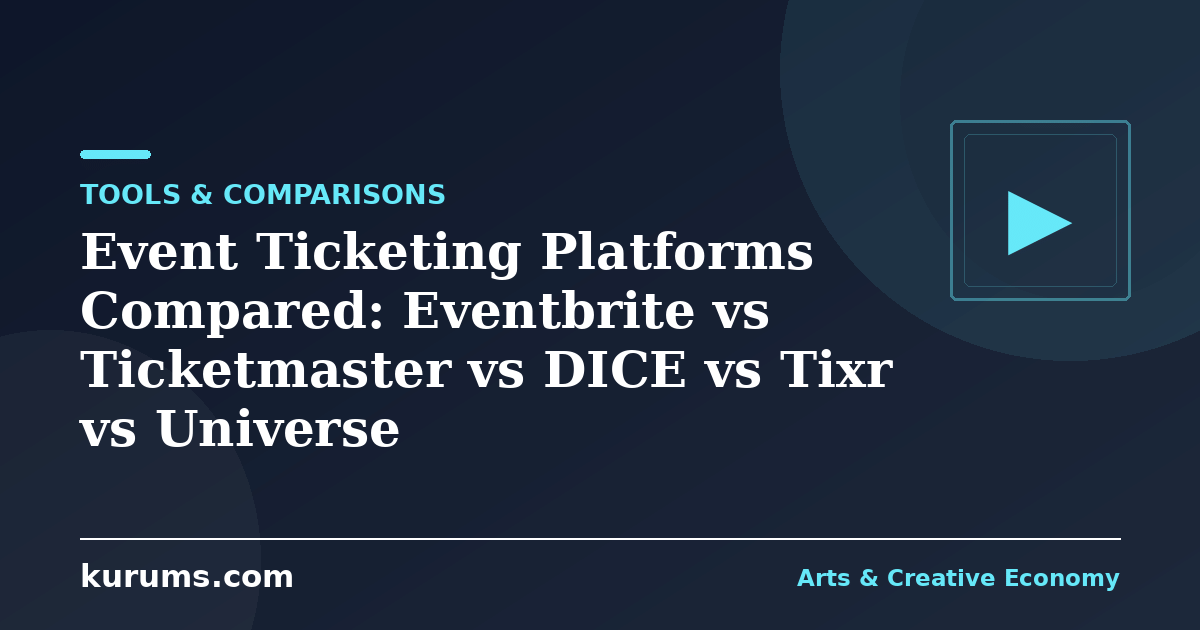 TOOLS & COMPARISONS

Event Ticketing Platforms Compared: Eventbrite vs Ticketmaster vs DICE vs Tixr vs Universe

kurums.com

Arts & Creative Economy